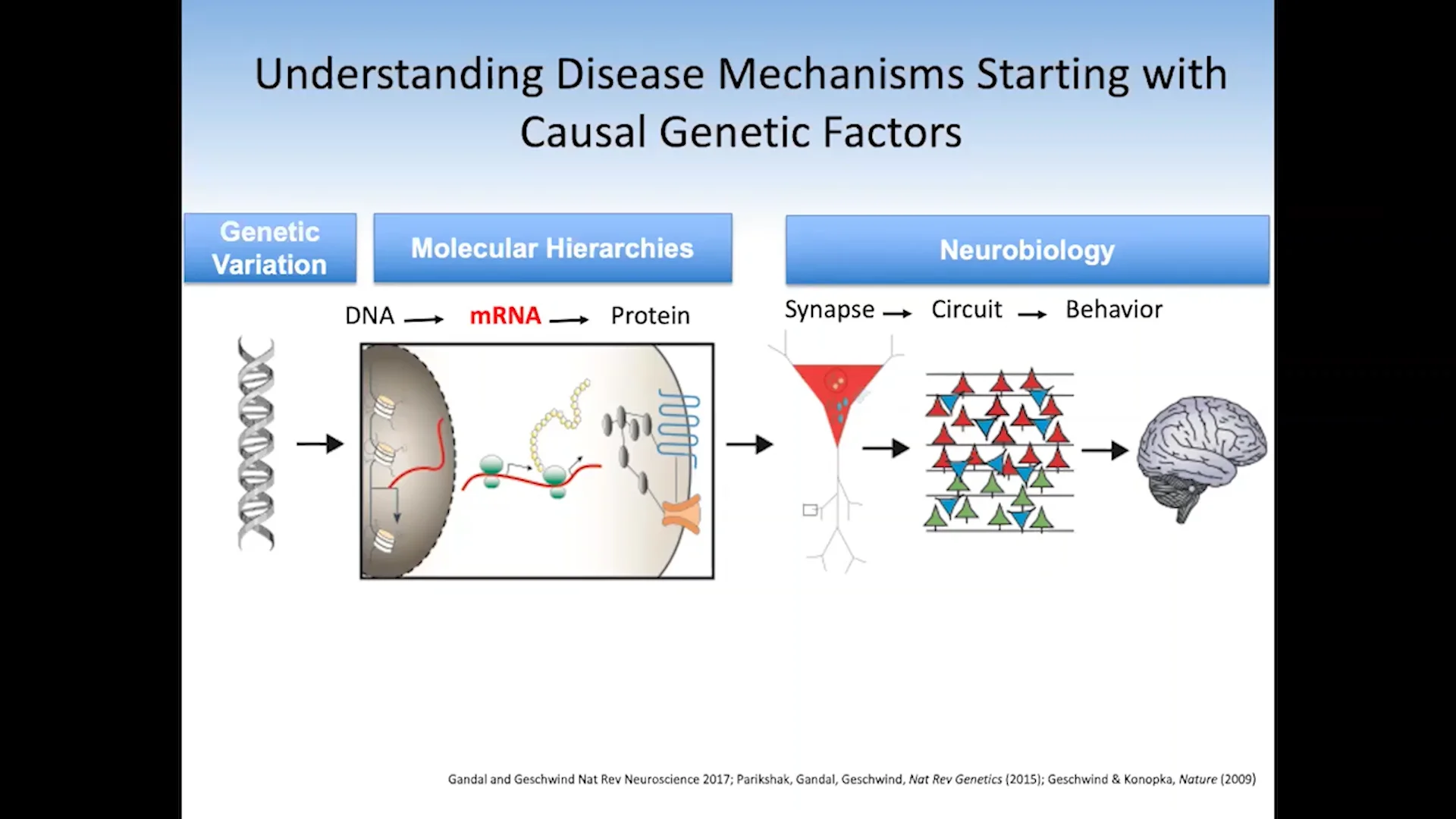 Understanding Disease Mechanisms Starting with Causal Genetic Factors

Genetic Variation

Molecular Hierarchies

Neurobiology

DNA → mRNA → Protein

Synapse → Circuit → Behavior

Gandal and Geschwind Nat Rev Neuroscience 2017; Parikshak, Gandal, Geschwind, Nat Rev Genetics (2015); Geschwind & Konopka, Nature (2009)